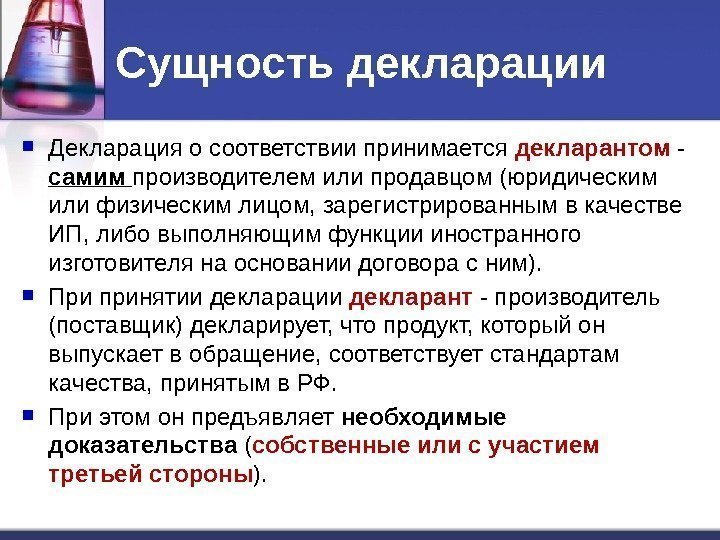 Сущность декларации

Декларация о соответствии принимается декларантом - самим производителем или продавцом (юридическим или физическим лицом, зарегистрированным в качестве ИП, либо выполняющим функции иностранного изготовителя на основании договора с ним).

При принятии декларации декларант - производитель (поставщик) декларирует, что продукт, который он выпускает в обращение, соответствует стандартам качества, принятым в РФ.

При этом он предъявляет необходимые доказательства (собственные или с участием третьей стороны).